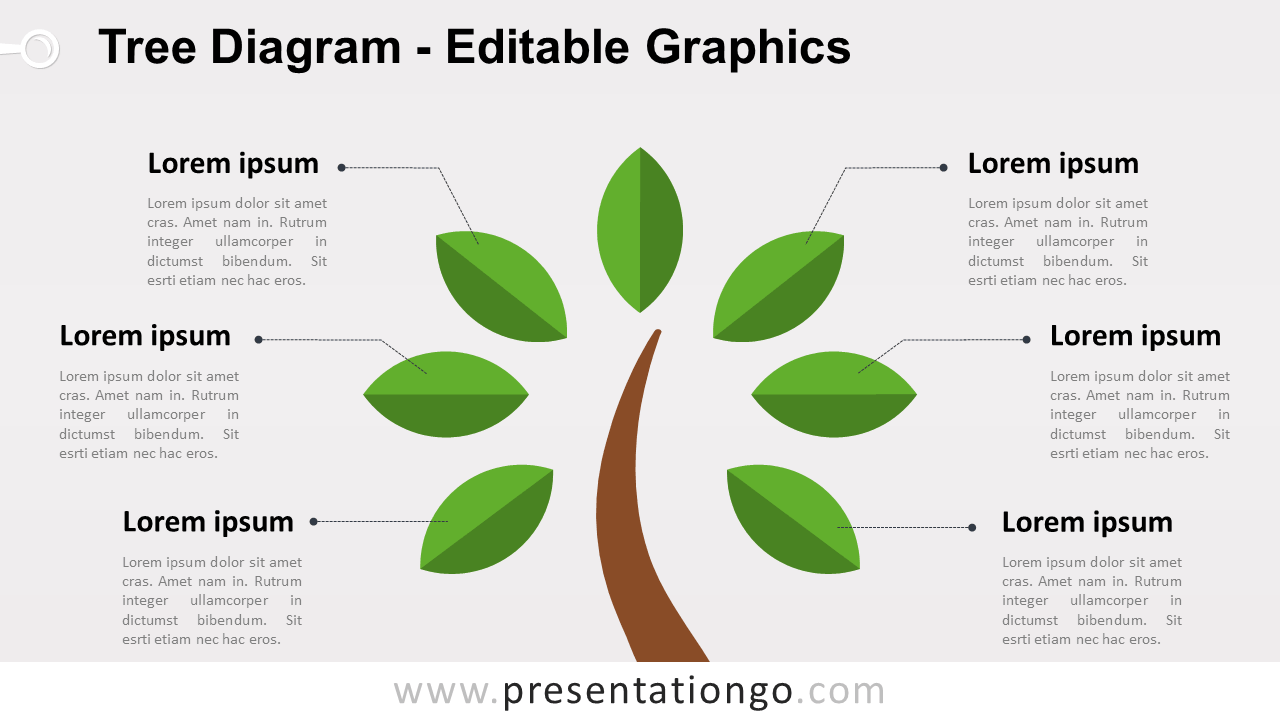 Tree Diagram - Editable Graphics

Lorem ipsum

Lorem ipsum dolor sit amet cras. Amet nam in. Rutrum integer ullamcorper in dictumst bibendum. Sit esrti etiam nec hac eros.

Lorem ipsum

Lorem ipsum dolor sit amet cras. Amet nam in. Rutrum integer ullamcorper in dictumst bibendum. Sit esrti etiam nec hac eros.

Lorem ipsum

Lorem ipsum dolor sit amet cras. Amet nam in. Rutrum integer ullamcorper in dictumst bibendum. Sit esrti etiam nec hac eros.

Lorem ipsum

Lorem ipsum dolor sit amet cras. Amet nam in. Rutrum integer ullamcorper in dictumst bibendum. Sit esrti etiam nec hac eros.

Lorem ipsum

Lorem ipsum dolor sit amet cras. Amet nam in. Rutrum integer ullamcorper in dictumst bibendum. Sit esrti etiam nec hac eros.

Lorem ipsum

Lorem ipsum dolor sit amet cras. Amet nam in. Rutrum integer ullamcorper in dictumst bibendum. Sit esrti etiam nec hac eros.

www.presentationgo.com